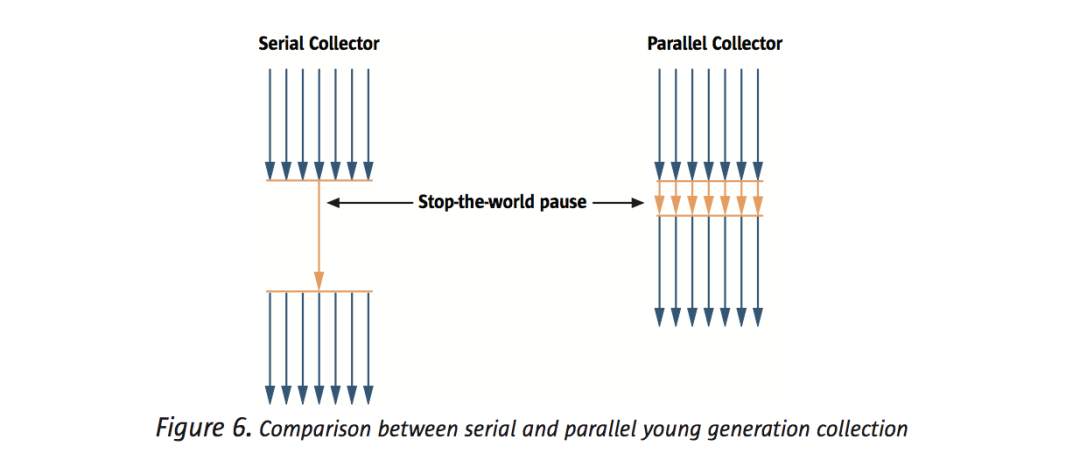 Serial Collector

Parallel Collector

Stop-the-world pause

Figure 6. Comparison between serial and parallel young generation collection